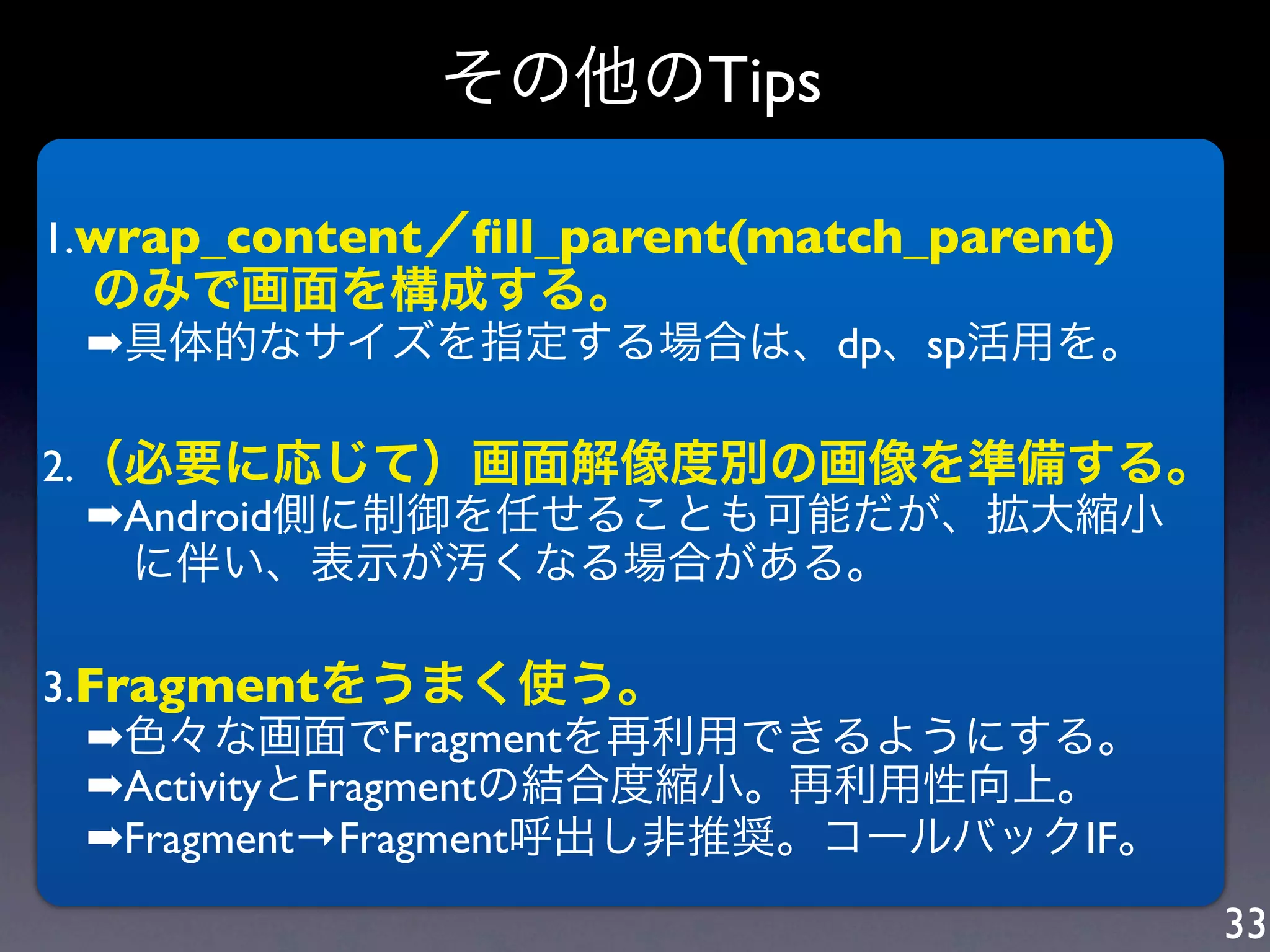 その他のTips

1.wrap_content／fill_parent(match_parent)のみで画面を構成する。
➡具体的なサイズを指定する場合は、dp、sp活用を。

2.（必要に応じて）画面解像度別の画像を準備する。
➡Android側に制御を任せることも可能だが、拡大縮小に伴い、表示が汚くなる場合がある。

3.Fragmentをうまく使う。
➡色々な画面でFragmentを再利用できるようにする。
➡ActivityとFragmentの結合度縮小。再利用性向上。
➡Fragment→Fragment呼出し非推奨。コールバックIF。

33